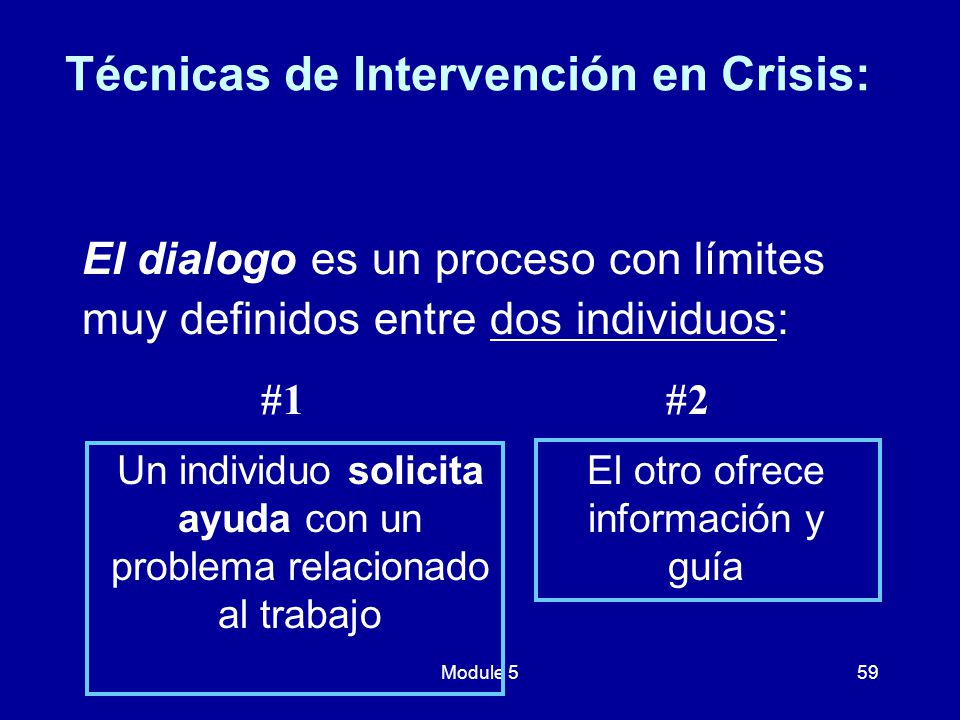 Técnicas de Intervención en Crisis:

El dialogo es un proceso con límites muy definidos entre dos individuos:

#1

Un individuo solicita ayuda con un problema relacionado al trabajo

#2

El otro ofrece información y guía

Module 5

59